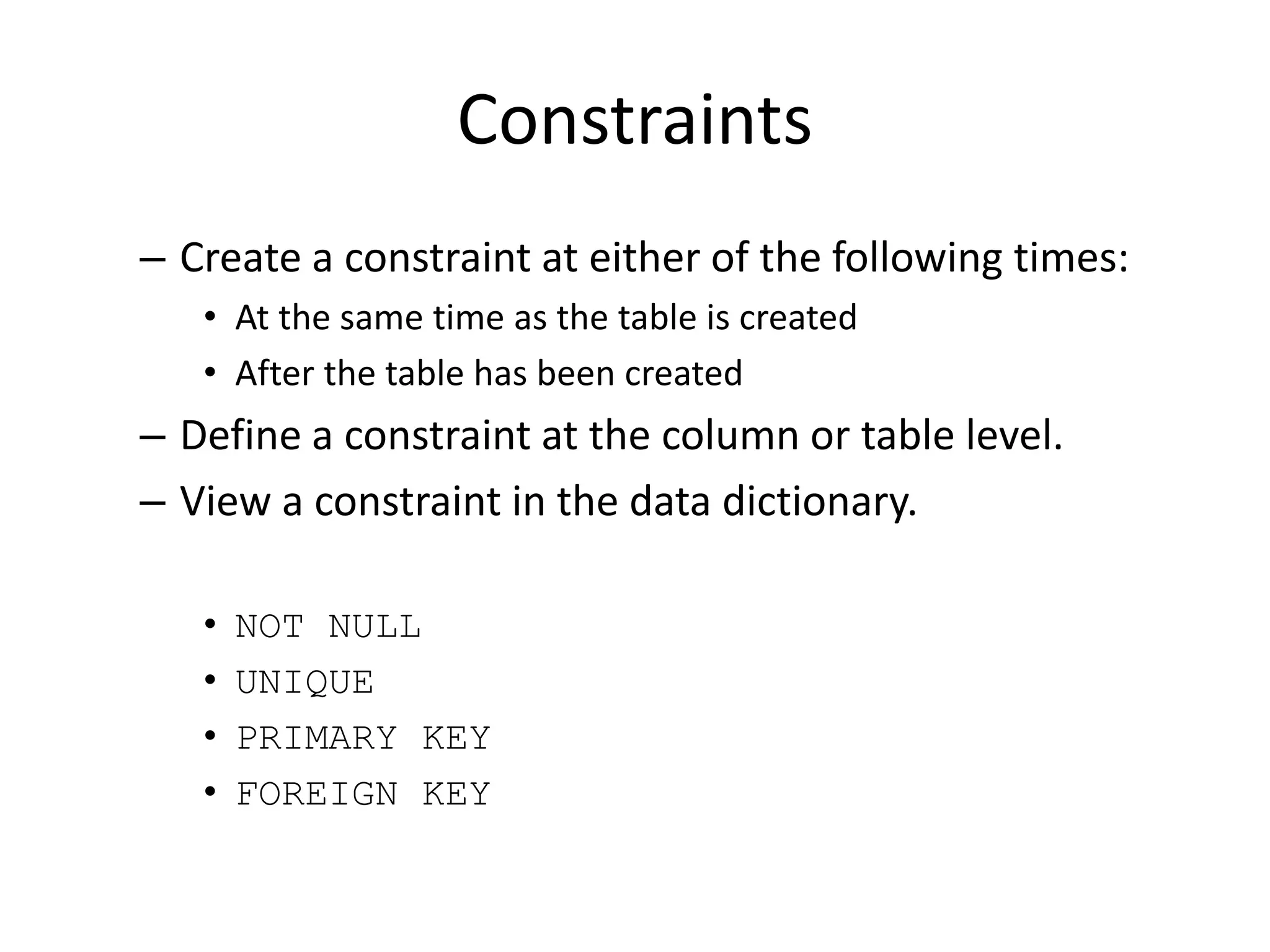 Constraints

– Create a constraint at either of the following times:
• At the same time as the table is created
• After the table has been created
– Define a constraint at the column or table level.
– View a constraint in the data dictionary.

• NOT NULL
• UNIQUE
• PRIMARY KEY
• FOREIGN KEY